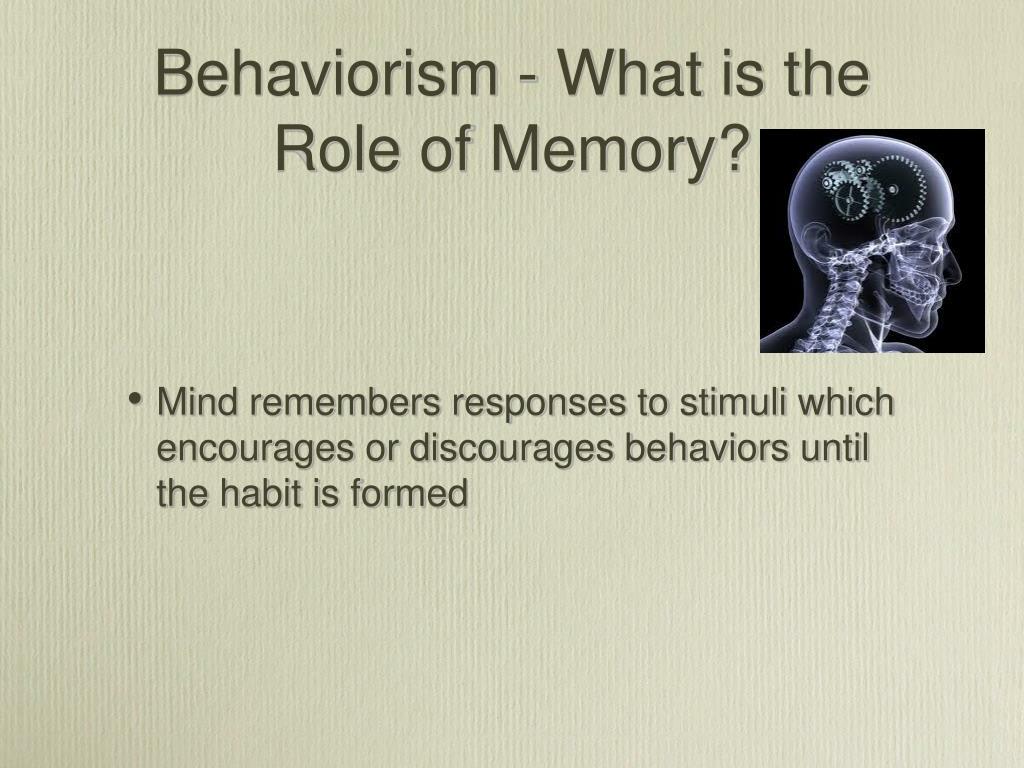 Behaviorism - What is the Role of Memory?

• Mind remembers responses to stimuli which encourages or discourages behaviors until the habit is formed